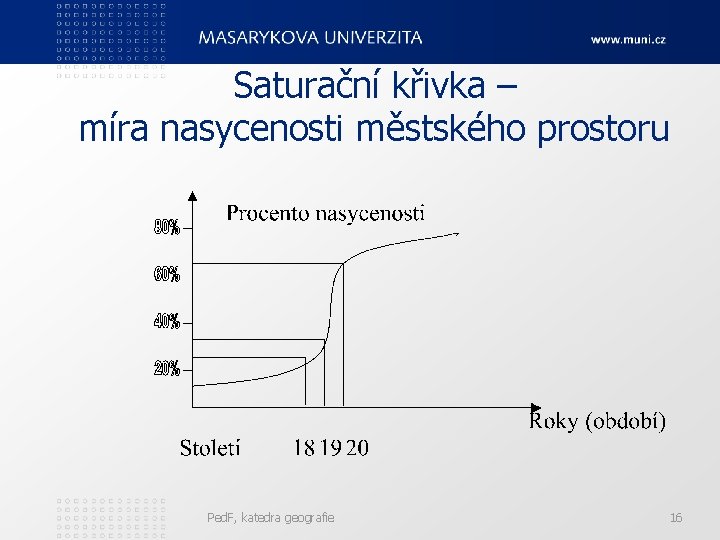 MASARYKOVA UNIVERZITA
www.muni.cz

Saturační křivka – míra nasycenosti městského prostoru

Procento nasycenosti
80%
60%
40%
20%
Roky (období)
Století 18 19 20

PedF, katedra geografie
16